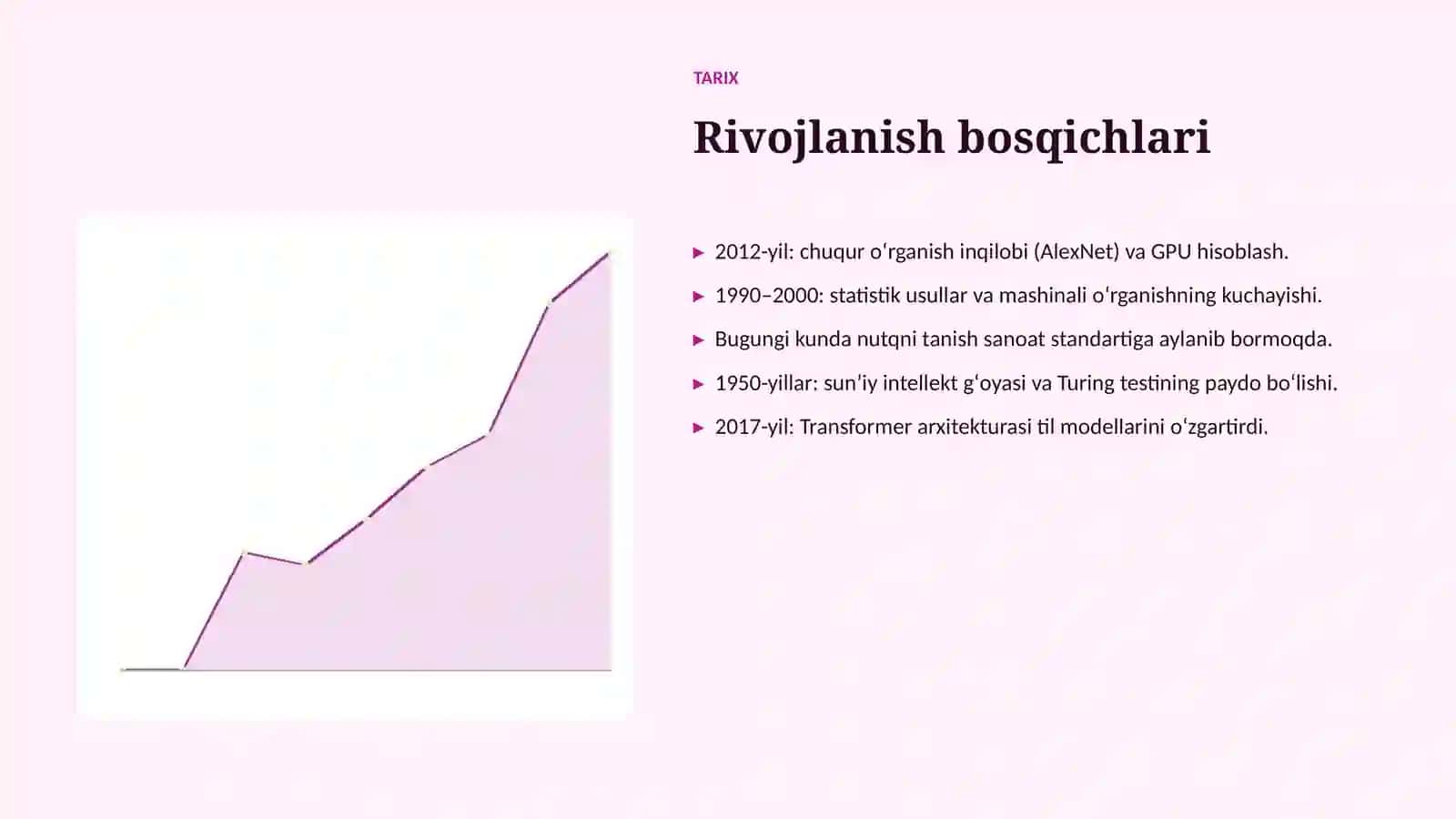 TARIX

Rivojlanish bosqichlari

▸ 2012-yil: chuqur oʻrganish inqilobi (AlexNet) va GPU hisoblash.

▸ 1990–2000: statistik usullar va mashinali oʻrganishning kuchayishi.

▸ Bugungi kunda nutqni tanish sanoat standartiga aylanib bormoqda.

▸ 1950-yillar: sunʼiy intellekt gʻoyasi va Turing testining paydo boʻlishi.

▸ 2017-yil: Transformer arxitekturasi til modellarini oʻzgartirdi.